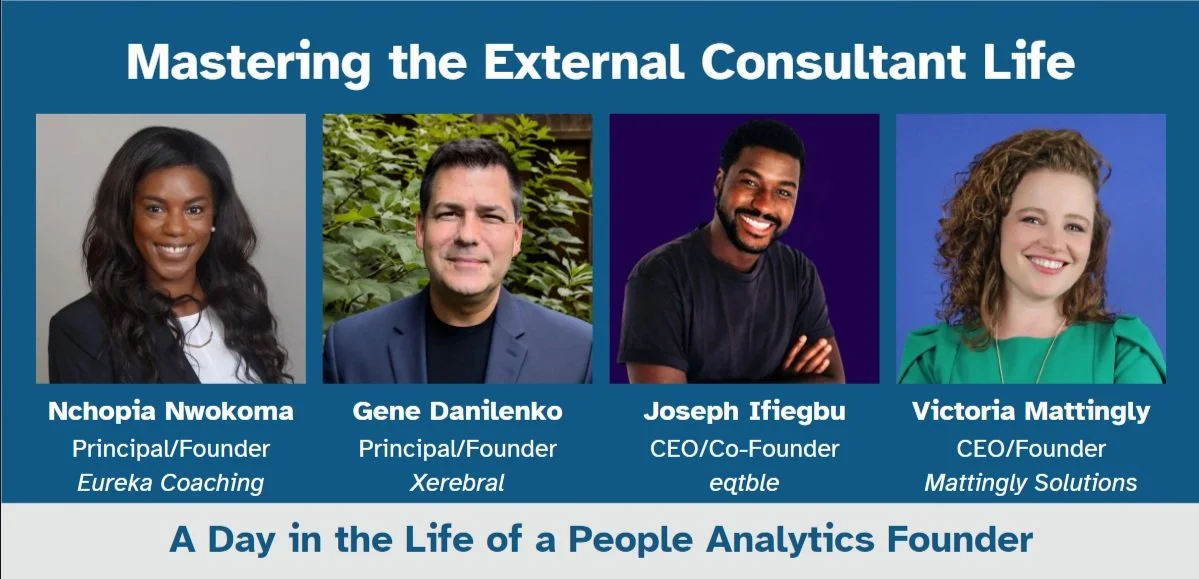 Mastering the External Consultant Life

Nchopia Nwokoma
Principal/Founder
Eureka Coaching

Gene Danilenko
Principal/Founder
Xerebral

Joseph Ifiegbu
CEO/Co-Founder
eqtble

Victoria Mattingly
CEO/Founder
Mattingly Solutions

A Day in the Life of a People Analytics Founder